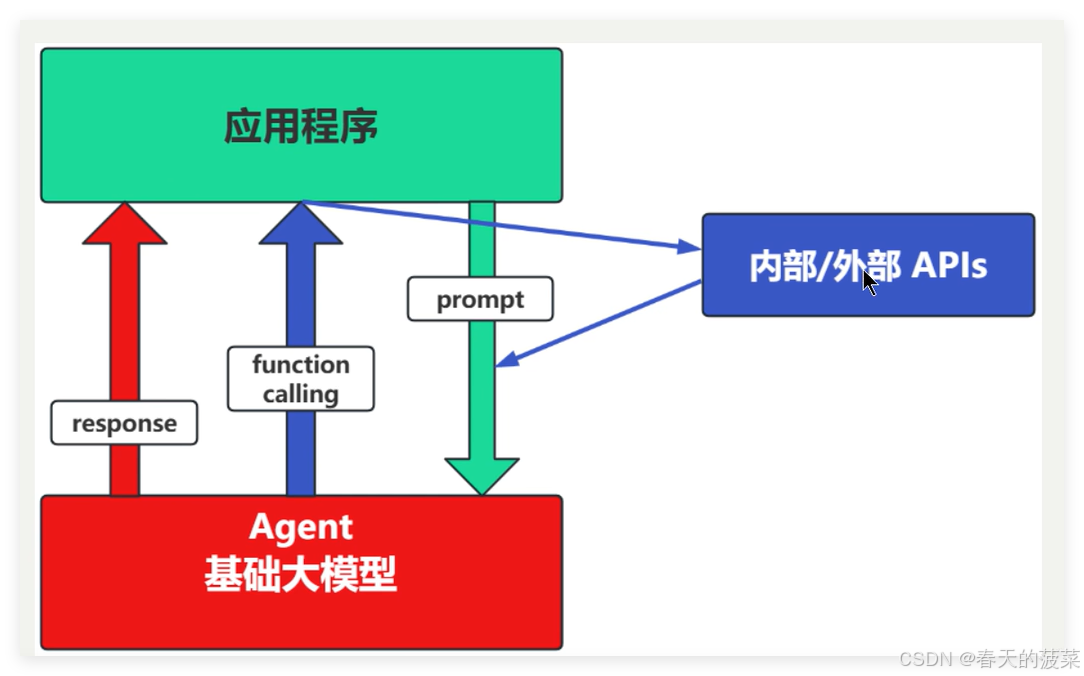 应用程序

内部/外部 APIs

prompt

function calling

response

Agent
基础大模型

CSDN @春天的菠菜